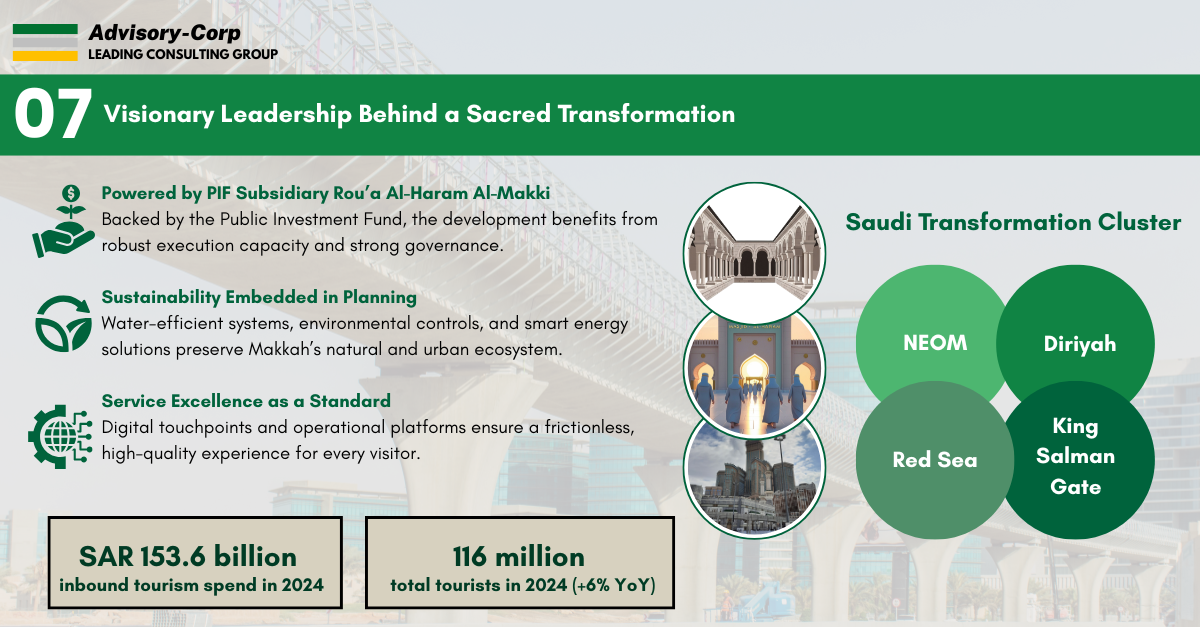 Advisory-Corp
LEADING CONSULTING GROUP

07 Visionary Leadership Behind a Sacred Transformation

Powered by PIF Subsidiary Rou'a Al-Haram Al-Makki
Backed by the Public Investment Fund, the development benefits from robust execution capacity and strong governance.

Sustainability Embedded in Planning
Water-efficient systems, environmental controls, and smart energy solutions preserve Makkah's natural and urban ecosystem.

Service Excellence as a Standard
Digital touchpoints and operational platforms ensure a frictionless, high-quality experience for every visitor.

SAR 153.6 billion
inbound tourism spend in 2024

116 million
total tourists in 2024 (+6% YoY)

Saudi Transformation Cluster

NEOM

Diriyah

Red Sea

King Salman Gate